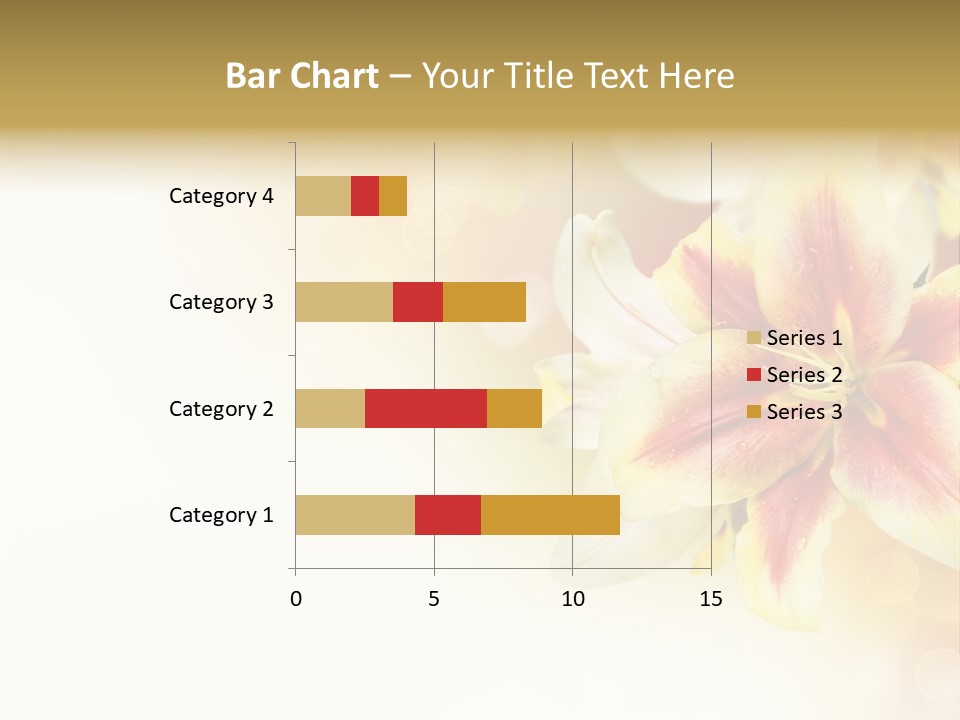 Bar Chart – Your Title Text Here

Category 4
Category 3
Category 2
Category 1

0 5 10 15

Series 1
Series 2
Series 3